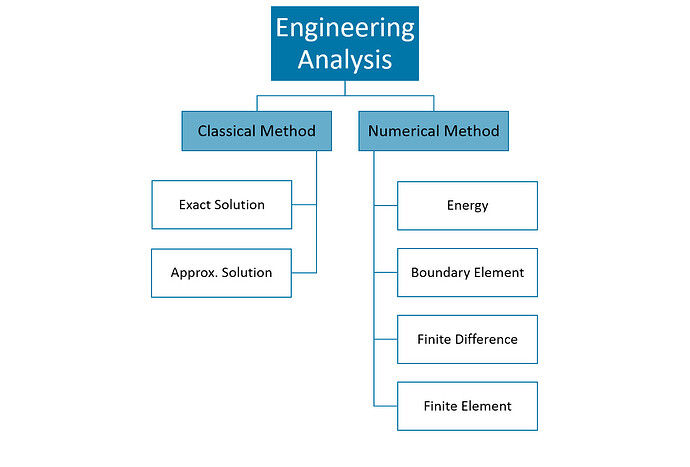 Engineering Analysis

Classical Method

Exact Solution

Approx. Solution

Numerical Method

Energy

Boundary Element

Finite Difference

Finite Element